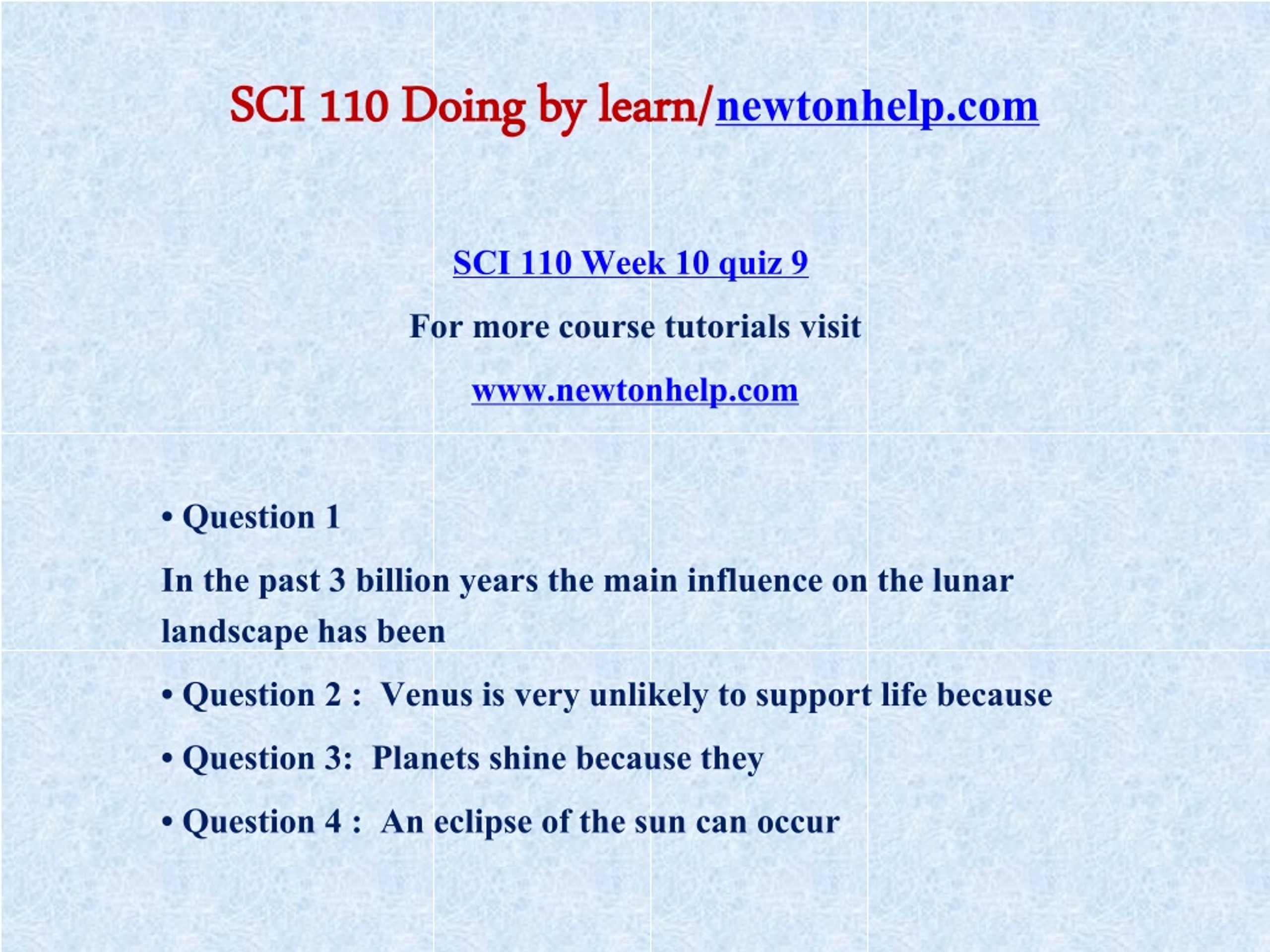 SCI 110 Doing by learn/newtonhelp.com

SCI 110 Week 10 quiz 9

For more course tutorials visit

www.newtonhelp.com

• Question 1

In the past 3 billion years the main influence on the lunar landscape has been

• Question 2 : Venus is very unlikely to support life because

• Question 3: Planets shine because they

• Question 4 : An eclipse of the sun can occur